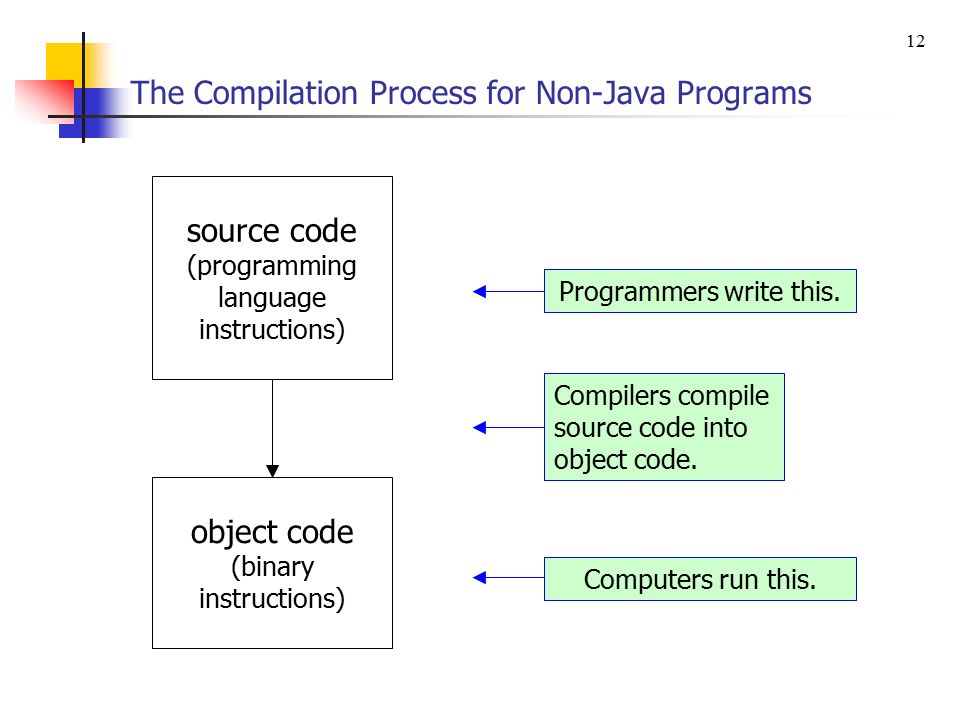 12

The Compilation Process for Non-Java Programs

source code
(programming language instructions)

Programmers write this.

Compilers compile source code into object code.

object code
(binary instructions)

Computers run this.